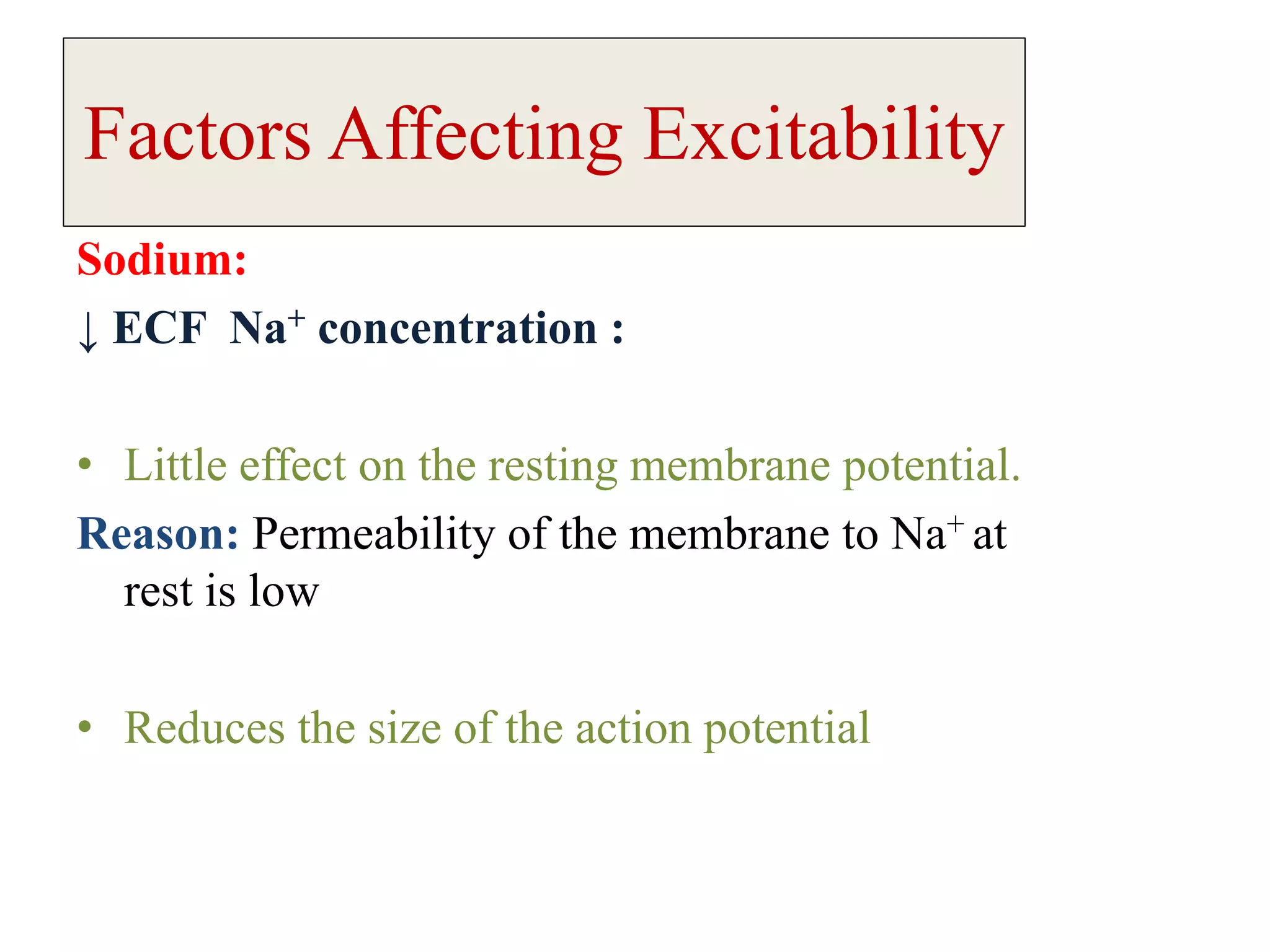 Factors Affecting Excitability

Sodium:

↓ ECF $Na^+$ concentration :

• Little effect on the resting membrane potential.

Reason: Permeability of the membrane to $Na^+$ at rest is low

• Reduces the size of the action potential